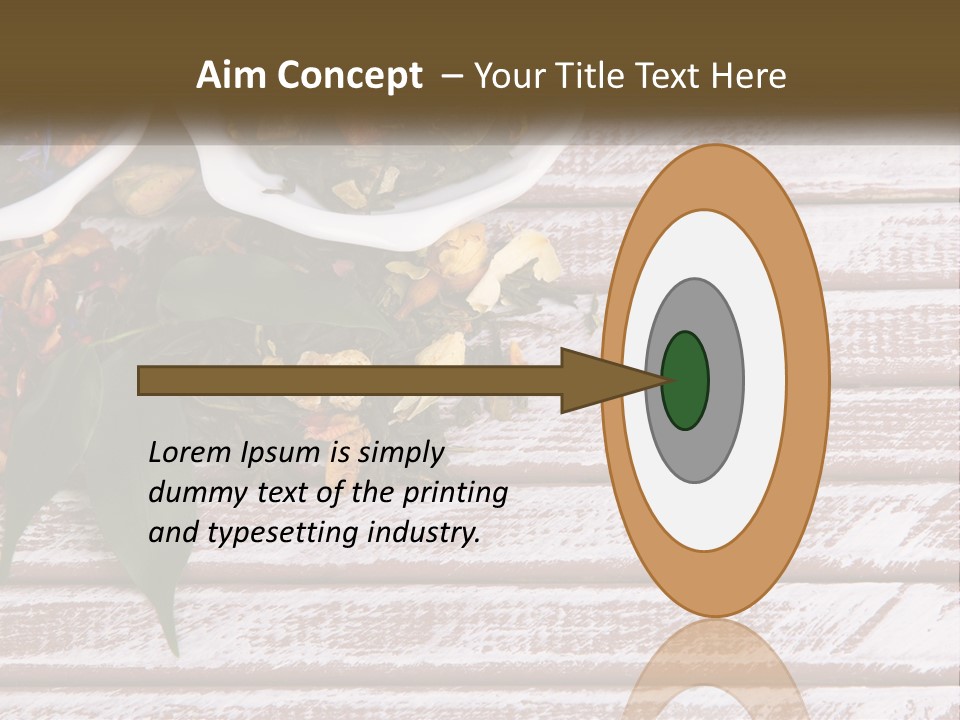 Aim Concept – Your Title Text Here

Lorem Ipsum is simply dummy text of the printing and typesetting industry.